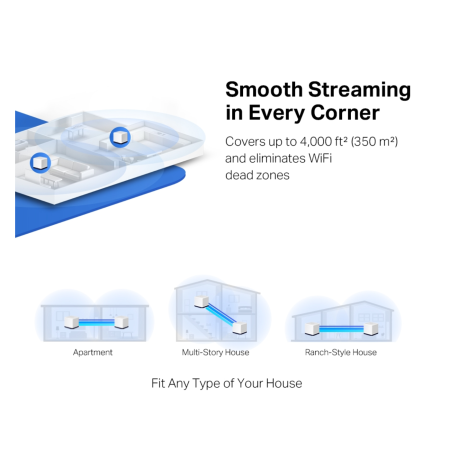 Smooth Streaming in Every Corner

Covers up to 4,000 ft² (350 m²) and eliminates WiFi dead zones

Apartment

Multi-Story House

Ranch-Style House

Fit Any Type of Your House